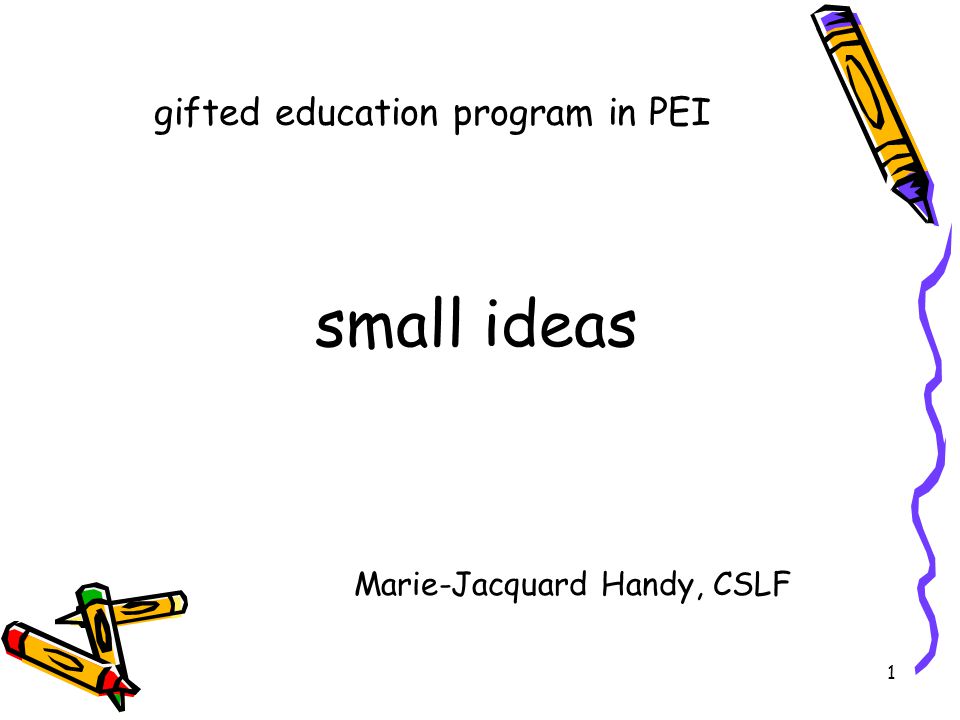 gifted education program in PEI

small ideas

Marie-Jacquard Handy, CSLF

1